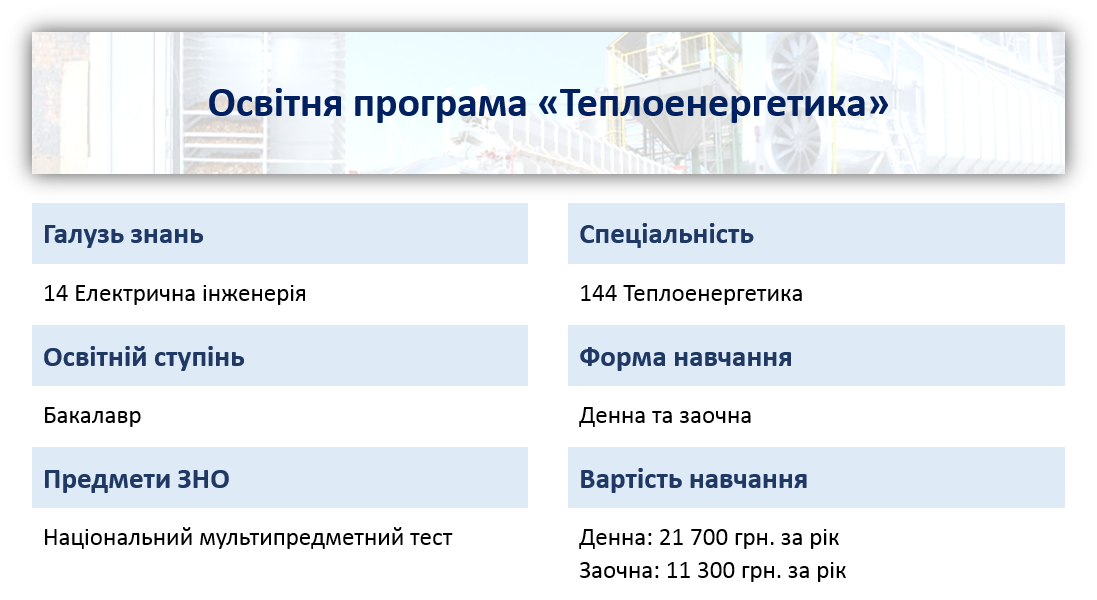 Освітня програма «Теплоенергетика»

Галузь знань

14 Електрична інженерія

Освітній ступінь

Бакалавр

Предмети ЗНО

Національний мультипредметний тест

Спеціальність

144 Теплоенергетика

Форма навчання

Денна та заочна

Вартість навчання

Денна: 21 700 грн. за рік
Заочна: 11 300 грн. за рік